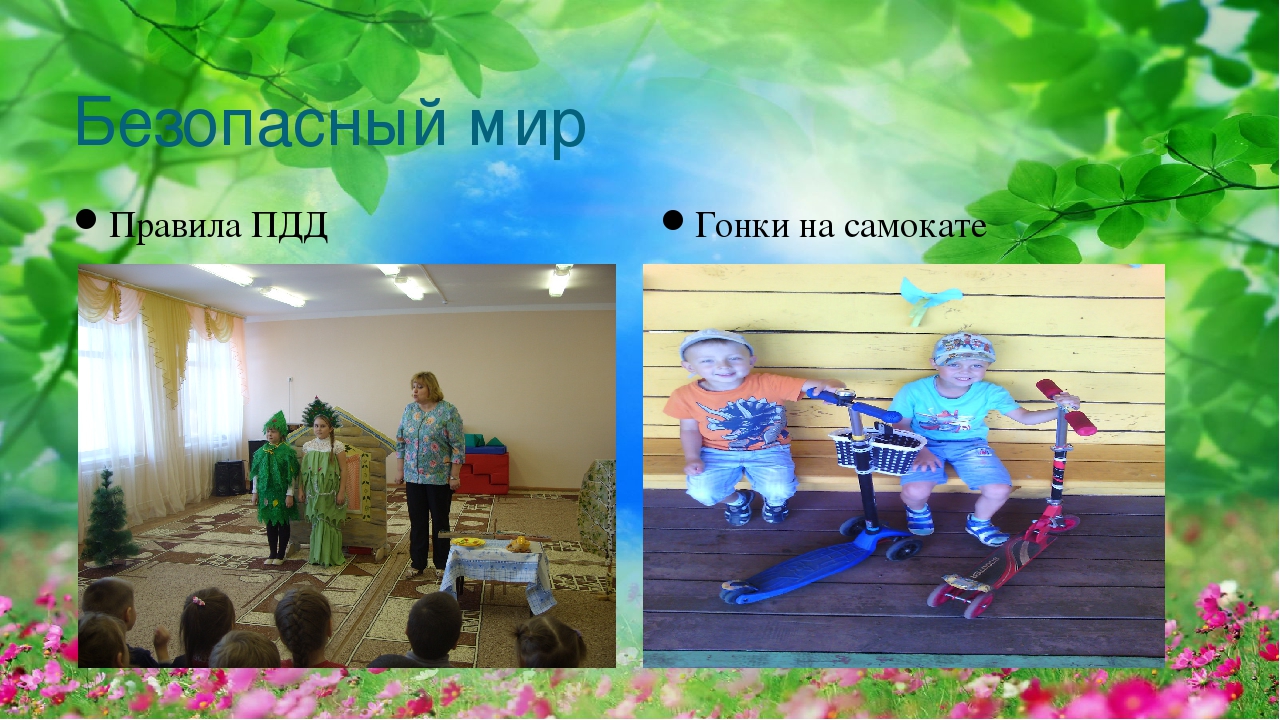 Безопасный мир

Правила ПДД

Гонки на самокате